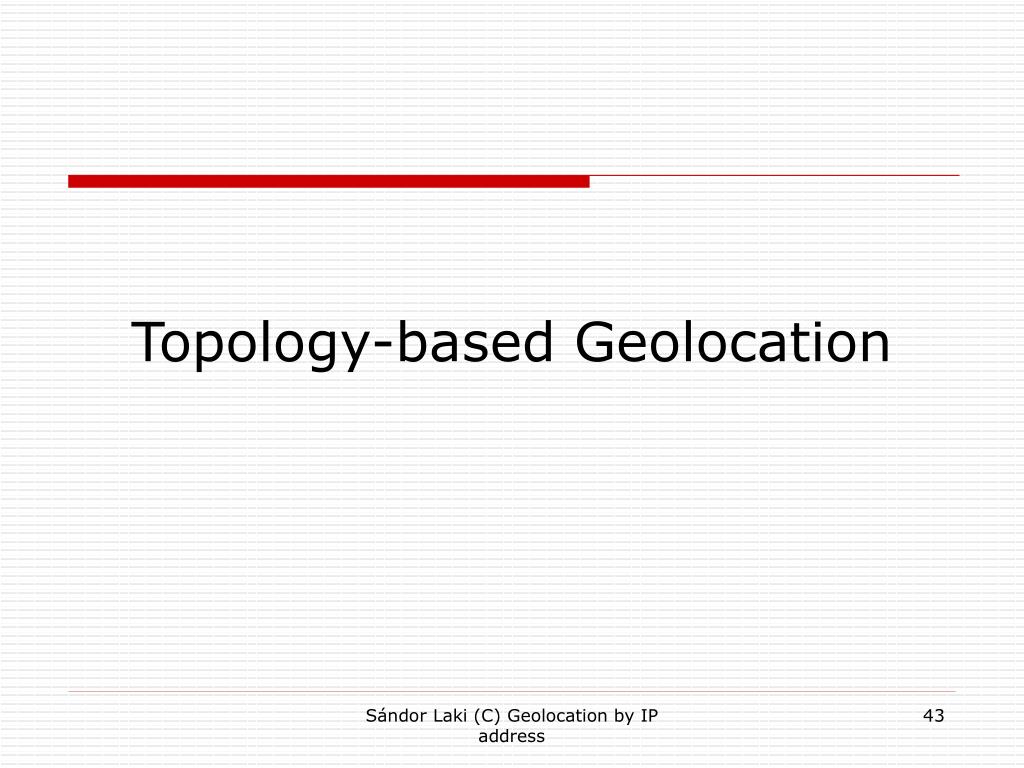 Topology-based Geolocation

Sándor Laki (C) Geolocation by IP address

43